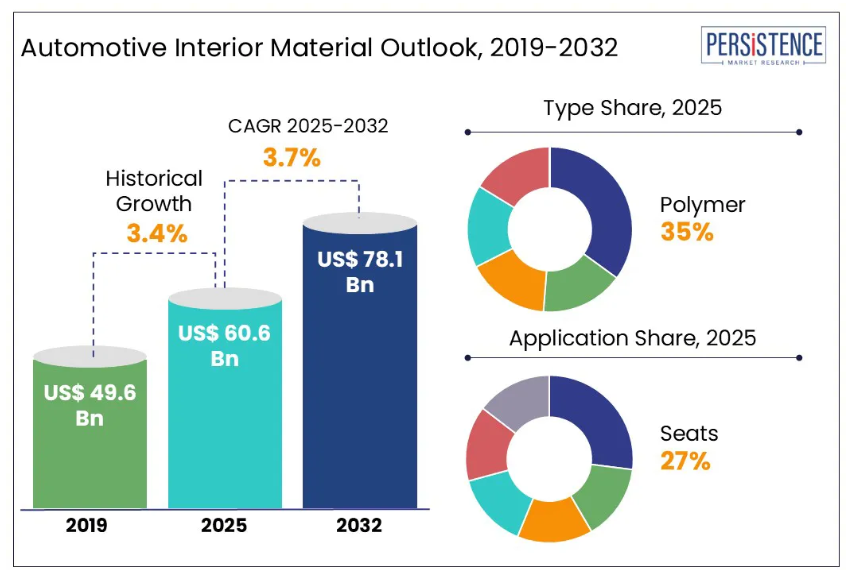 Automotive Interior Material Outlook, 2019-2032

PERSISTENCE
MARKET RESEARCH

CAGR 2025-2032
3.7%

Historical Growth
3.4%

US$ 49.6 Bn

US$ 60.6 Bn

US$ 78.1 Bn

2019

2025

2032

Type Share, 2025

Polymer
35%

Application Share, 2025

Seats
27%